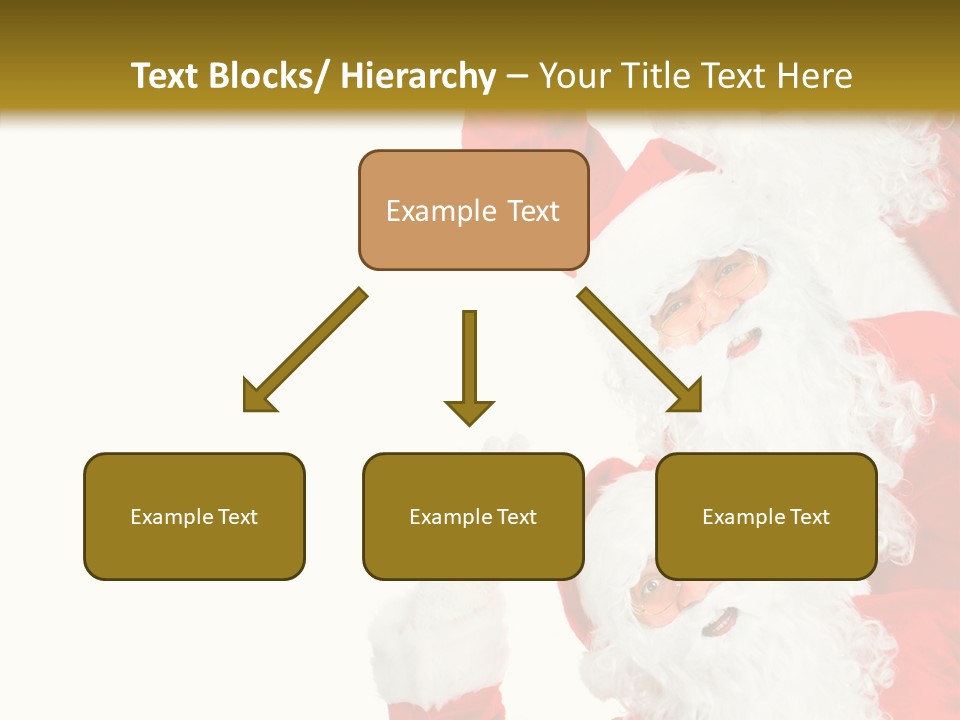 Text Blocks/ Hierarchy – Your Title Text Here

Example Text

Example Text

Example Text

Example Text